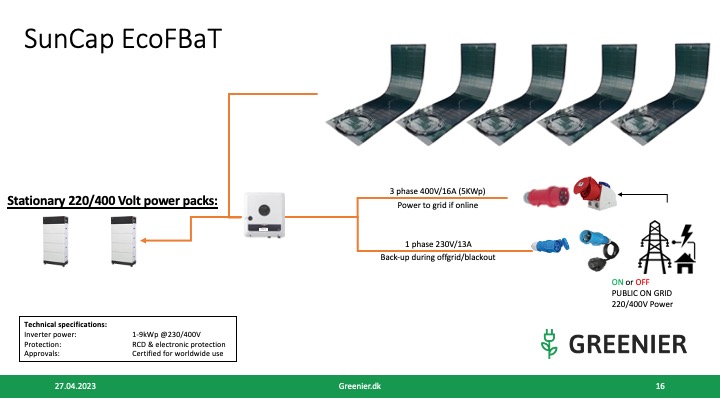 SunCap EcoFBaT

Stationary 220/400 Volt power packs:

3 phase 400V/16A (5KWp)
Power to grid if online

1 phase 230V/13A
Back-up during offgrid/blackout

ON or OFF
PUBLIC ON GRID
220/400V Power

| Technical specifications: | |
|---|---|
| Inverter power: | 1-9kWp @230/400V |
| Protection: | RCD & electronic protection |
| Approvals: | Certified for worldwide use |

GREENIER

27.04.2023 Greenier.dk 16